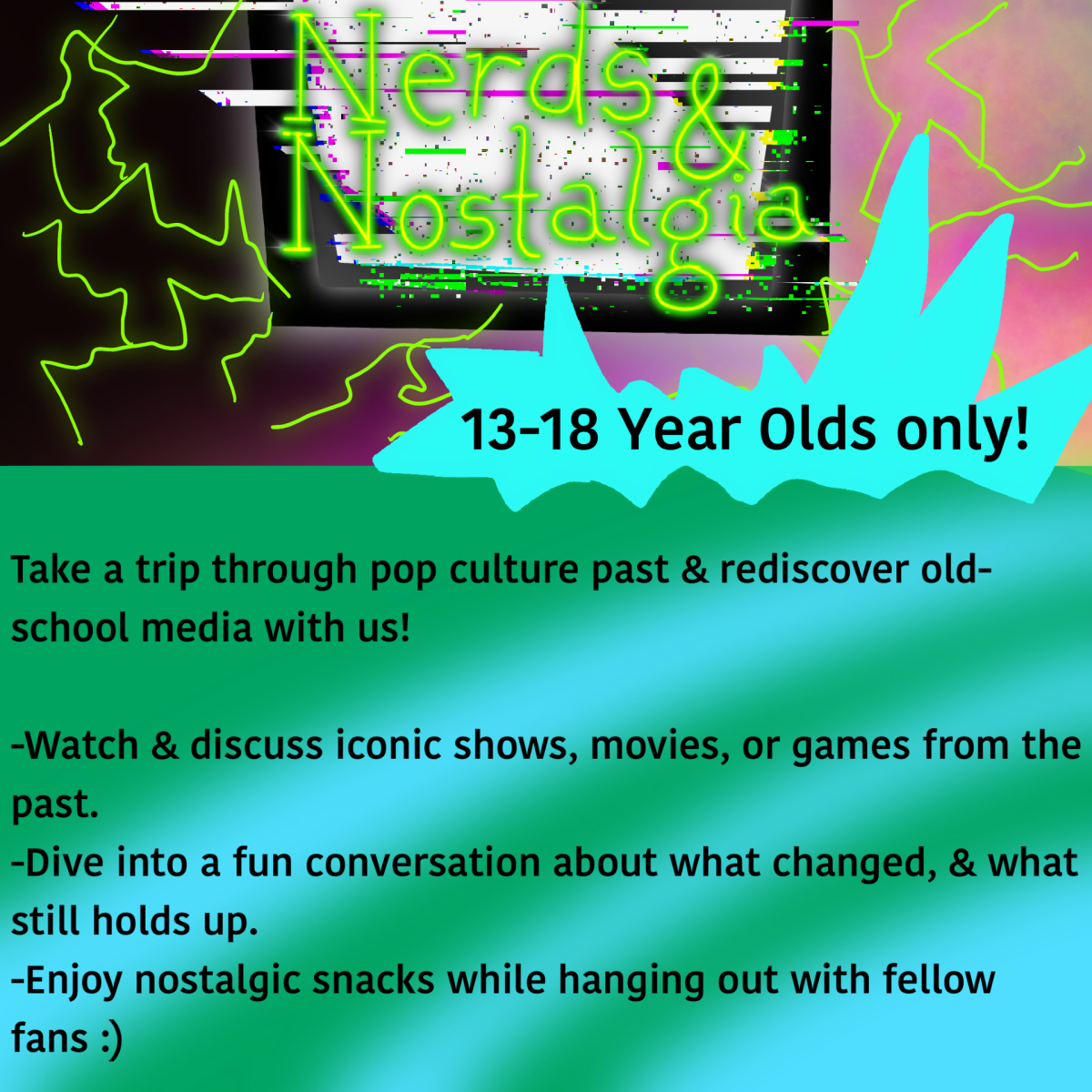 Nerds & Nostalgia

13-18 Year Olds only!

Take a trip through pop culture past & rediscover old-school media with us!

-Watch & discuss iconic shows, movies, or games from the past.
-Dive into a fun conversation about what changed, & what still holds up.
-Enjoy nostalgic snacks while hanging out with fellow fans :)